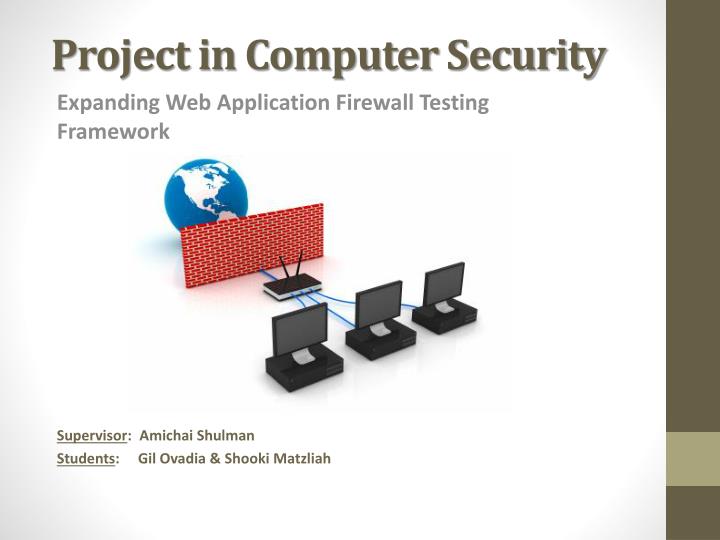 Project in Computer Security

Expanding Web Application Firewall Testing Framework

Supervisor: Amichai Shulman
Students: Gil Ovadia & Shooki Matzliah